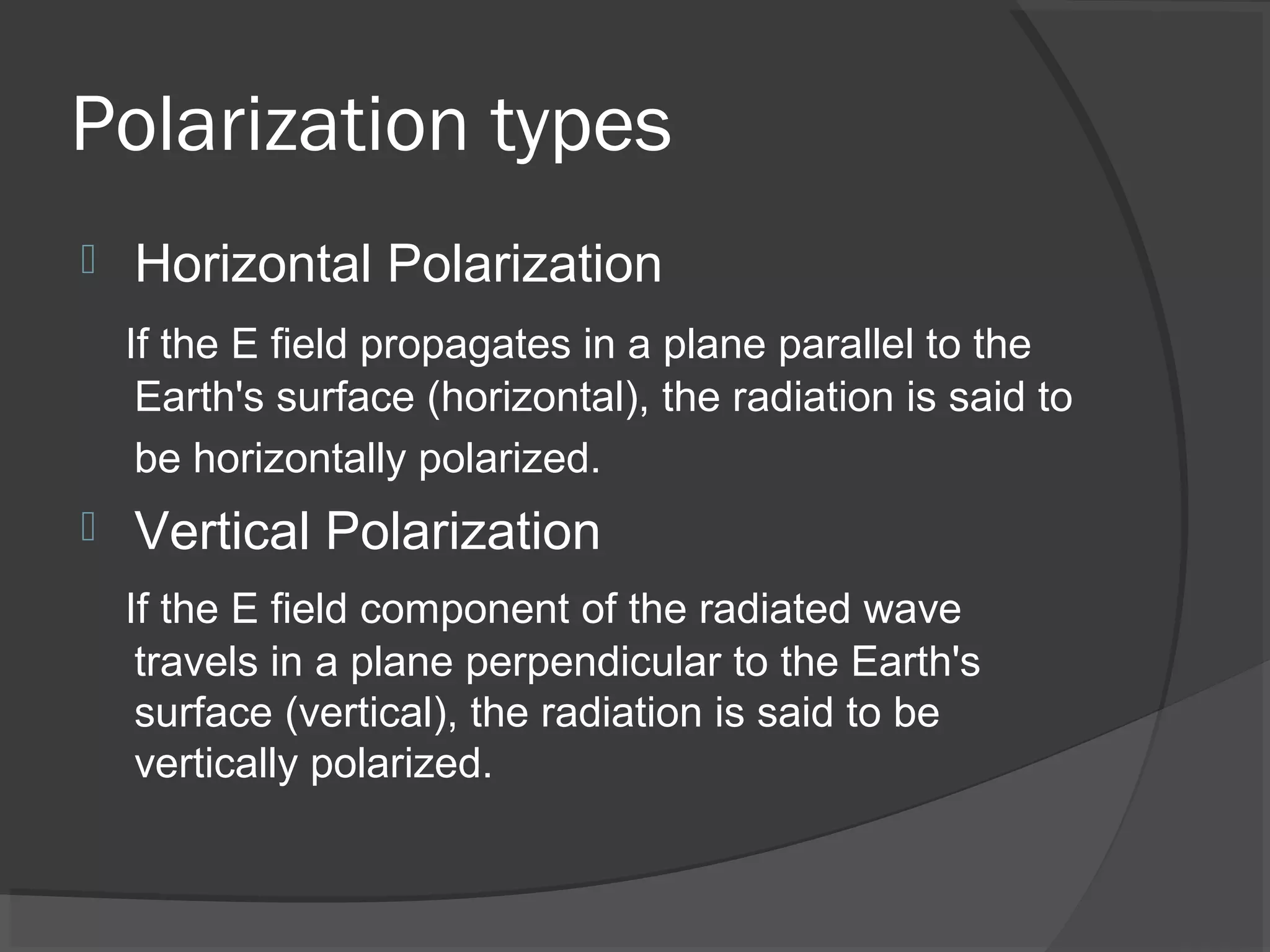 Polarization types

Horizontal Polarization

If the E field propagates in a plane parallel to the Earth's surface (horizontal), the radiation is said to be horizontally polarized.

Vertical Polarization

If the E field component of the radiated wave travels in a plane perpendicular to the Earth's surface (vertical), the radiation is said to be vertically polarized.